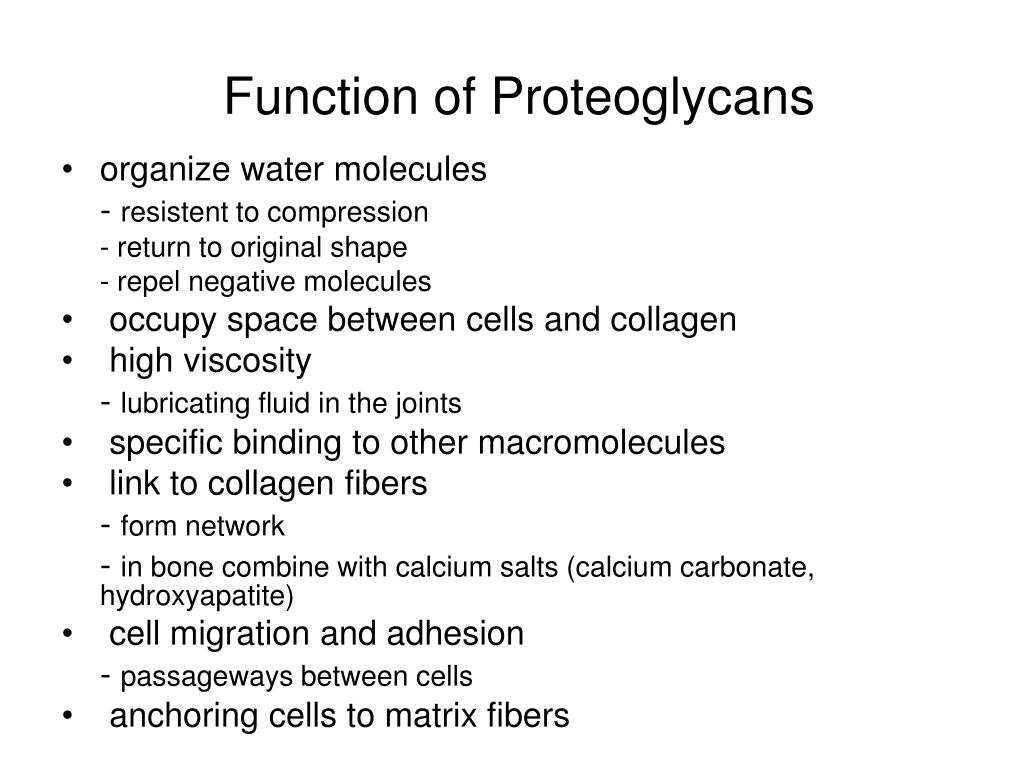 Function of Proteoglycans

• organize water molecules
- resistent to compression
- return to original shape
- repel negative molecules
• occupy space between cells and collagen
• high viscosity
- lubricating fluid in the joints
• specific binding to other macromolecules
• link to collagen fibers
- form network
- in bone combine with calcium salts (calcium carbonate, hydroxyapatite)
• cell migration and adhesion
- passageways between cells
• anchoring cells to matrix fibers